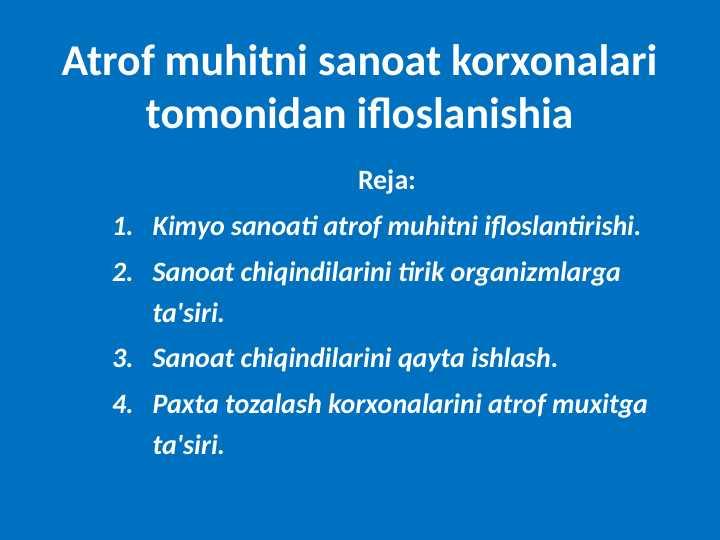 Atrof muhitni sanoat korxonalari tomonidan ifloslanishia

Reja:

1. Kimyo sanoati atrof muhitni ifloslantirishi.
2. Sanoat chiqindilarini tirik organizmlarga ta'siri.
3. Sanoat chiqindilarini qayta ishlash.
4. Paxta tozalash korxonalarini atrof muxitga ta'siri.